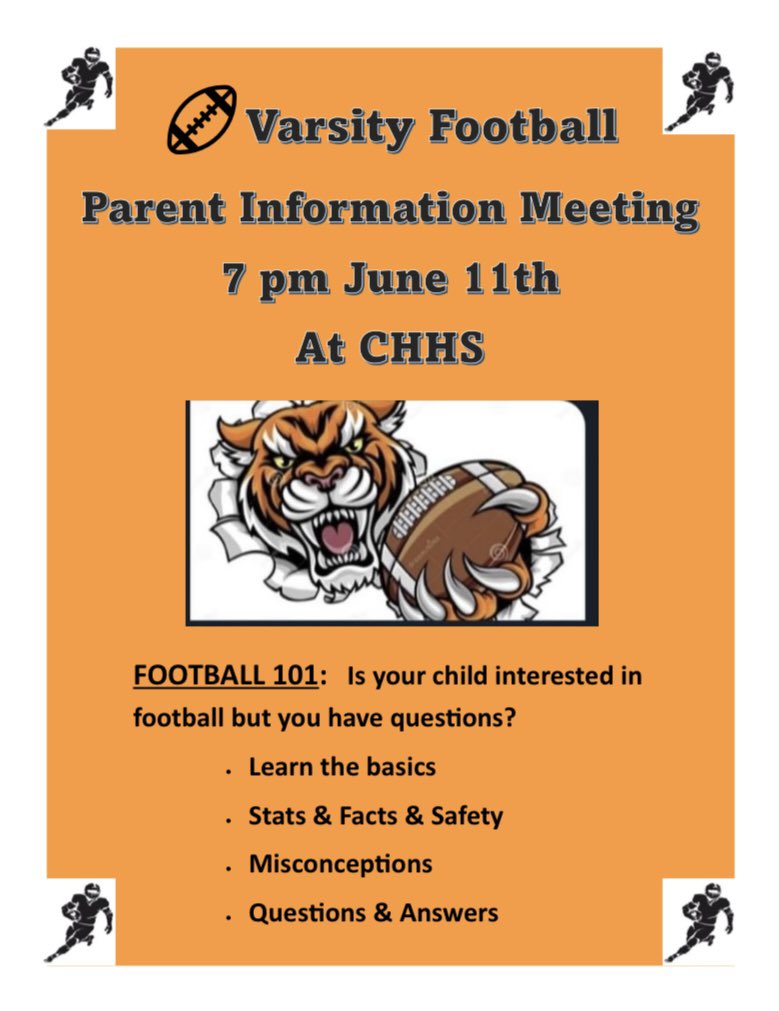 Varsity Football
Parent Information Meeting
7 pm June 11th
At CHHS

FOOTBALL 101: Is your child interested in football but you have questions?

- Learn the basics
- Stats & Facts & Safety
- Misconceptions
- Questions & Answers